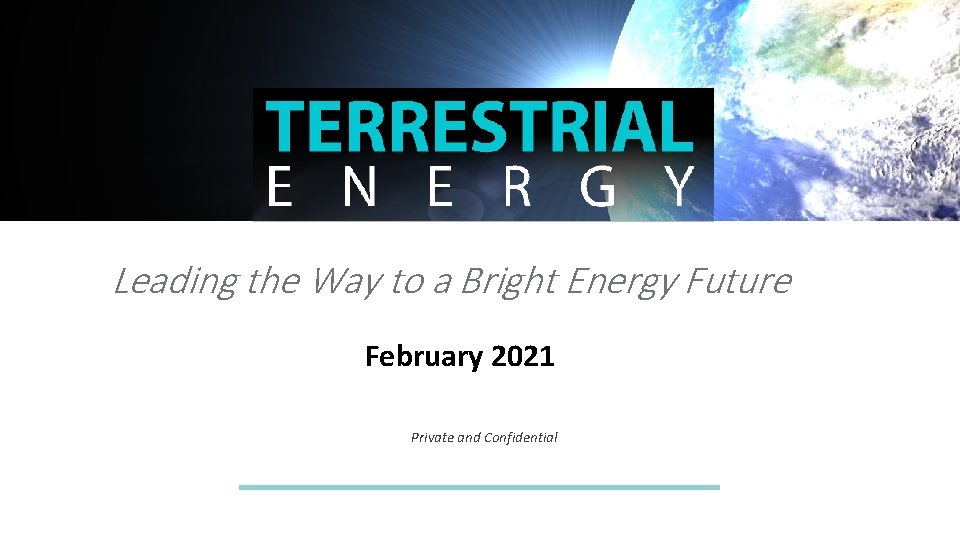 TERRESTRIAL
ENERGY

Leading the Way to a Bright Energy Future

February 2021

Private and Confidential